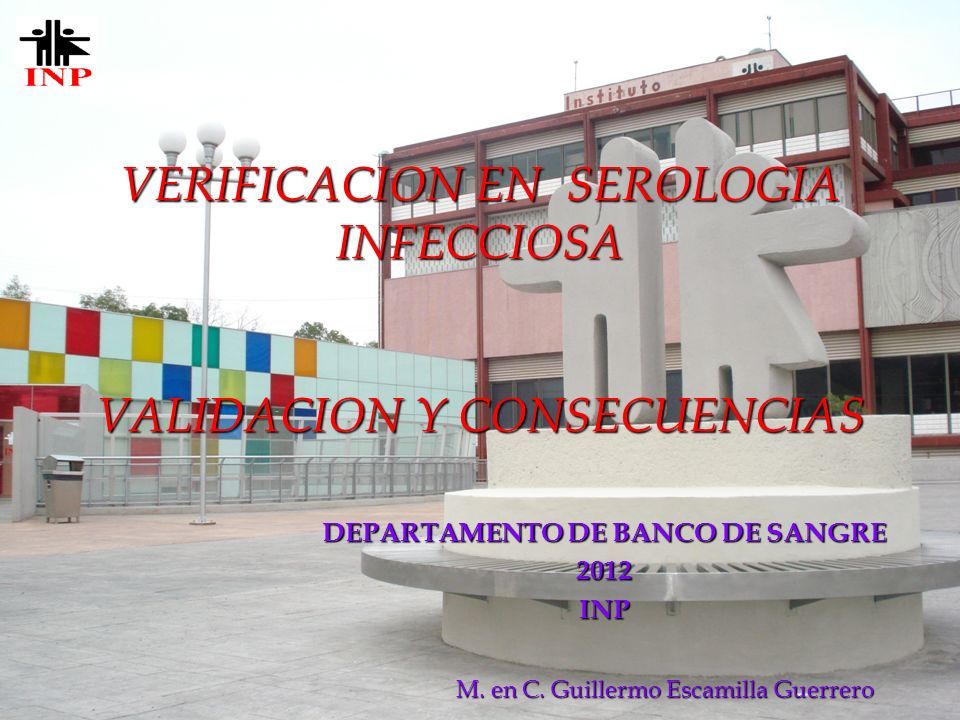 INP

Instituto

VERIFICACION EN SEROLOGIA INFECCIOSA

VALIDACION Y CONSECUENCIAS

DEPARTAMENTO DE BANCO DE SANGRE
2012
INP

M. en C. Guillermo Escamilla Guerrero